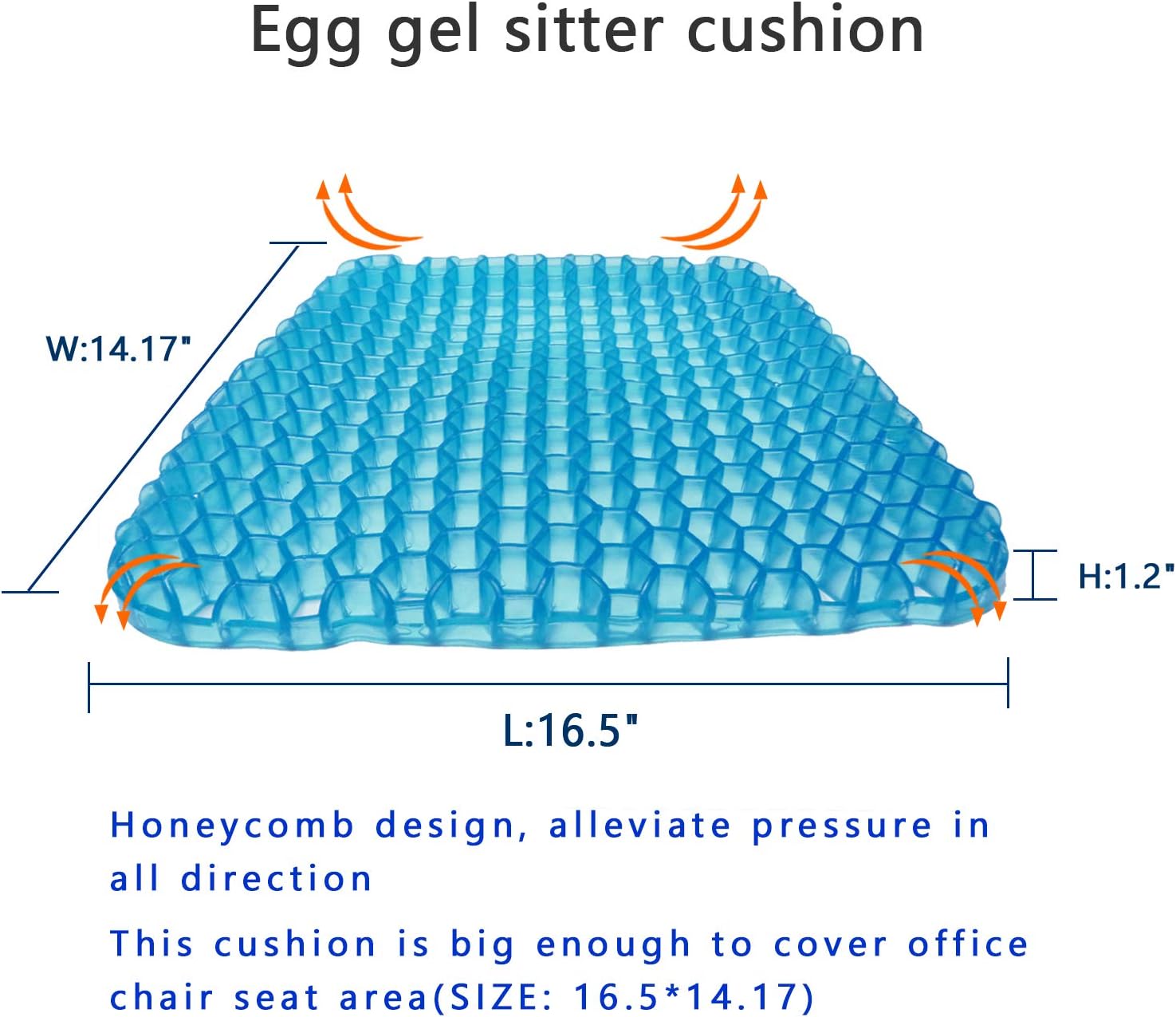 Egg gel sitter cushion

W:14.17"

H:1.2"

L:16.5"

Honeycomb design, alleviate pressure in all direction

This cushion is big enough to cover office chair seat area(SIZE: 16.5*14.17)